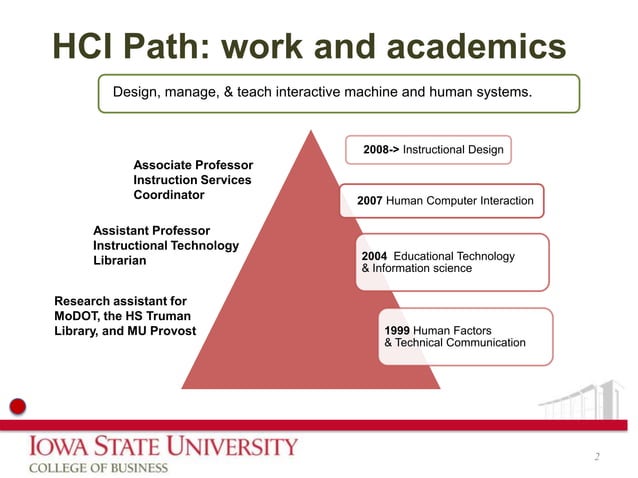 HCI Path: work and academics

Design, manage, & teach interactive machine and human systems.

Associate Professor
Instruction Services Coordinator

Assistant Professor
Instructional Technology Librarian

Research assistant for MoDOT, the HS Truman Library, and MU Provost

2008-> Instructional Design

2007 Human Computer Interaction

2004 Educational Technology & Information science

1999 Human Factors & Technical Communication

IOWA STATE UNIVERSITY
COLLEGE OF BUSINESS

2